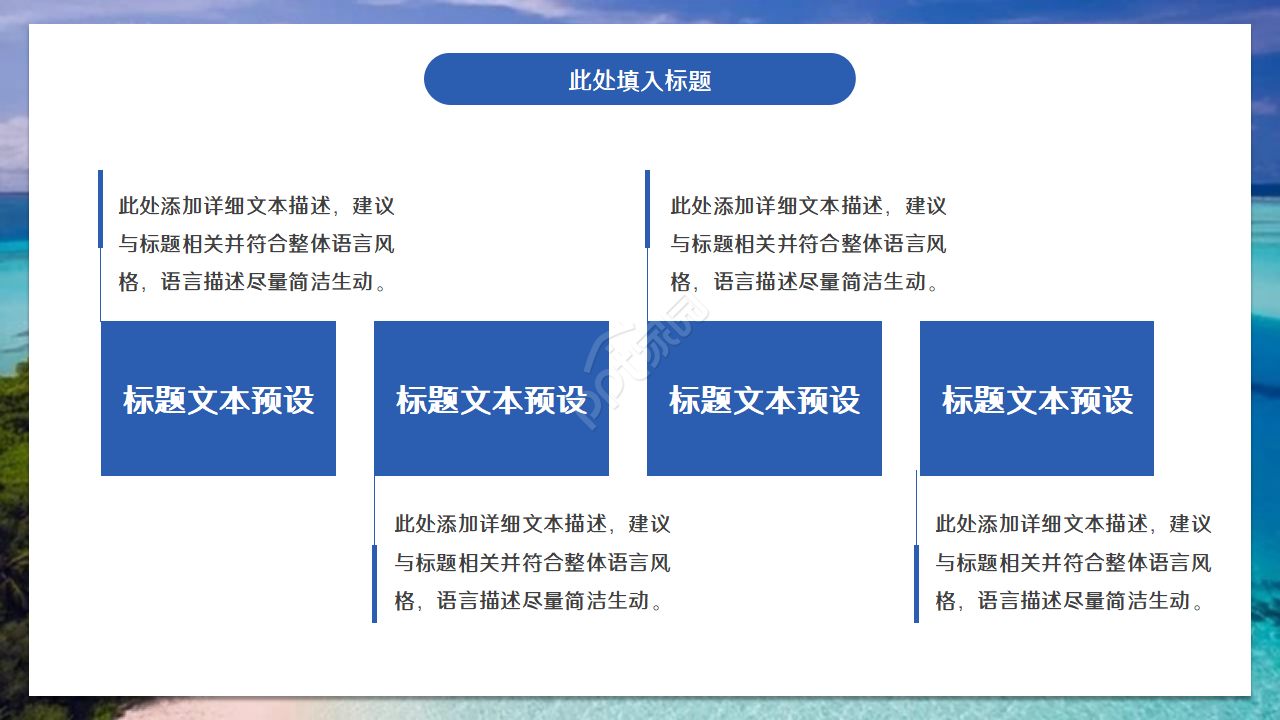 此处填入标题

此处添加详细文本描述，建议与标题相关并符合整体语言风格，语言描述尽量简洁生动。

此处添加详细文本描述，建议与标题相关并符合整体语言风格，语言描述尽量简洁生动。

标题文本预设

标题文本预设

标题文本预设

标题文本预设

此处添加详细文本描述，建议与标题相关并符合整体语言风格，语言描述尽量简洁生动。

此处添加详细文本描述，建议与标题相关并符合整体语言风格，语言描述尽量简洁生动。